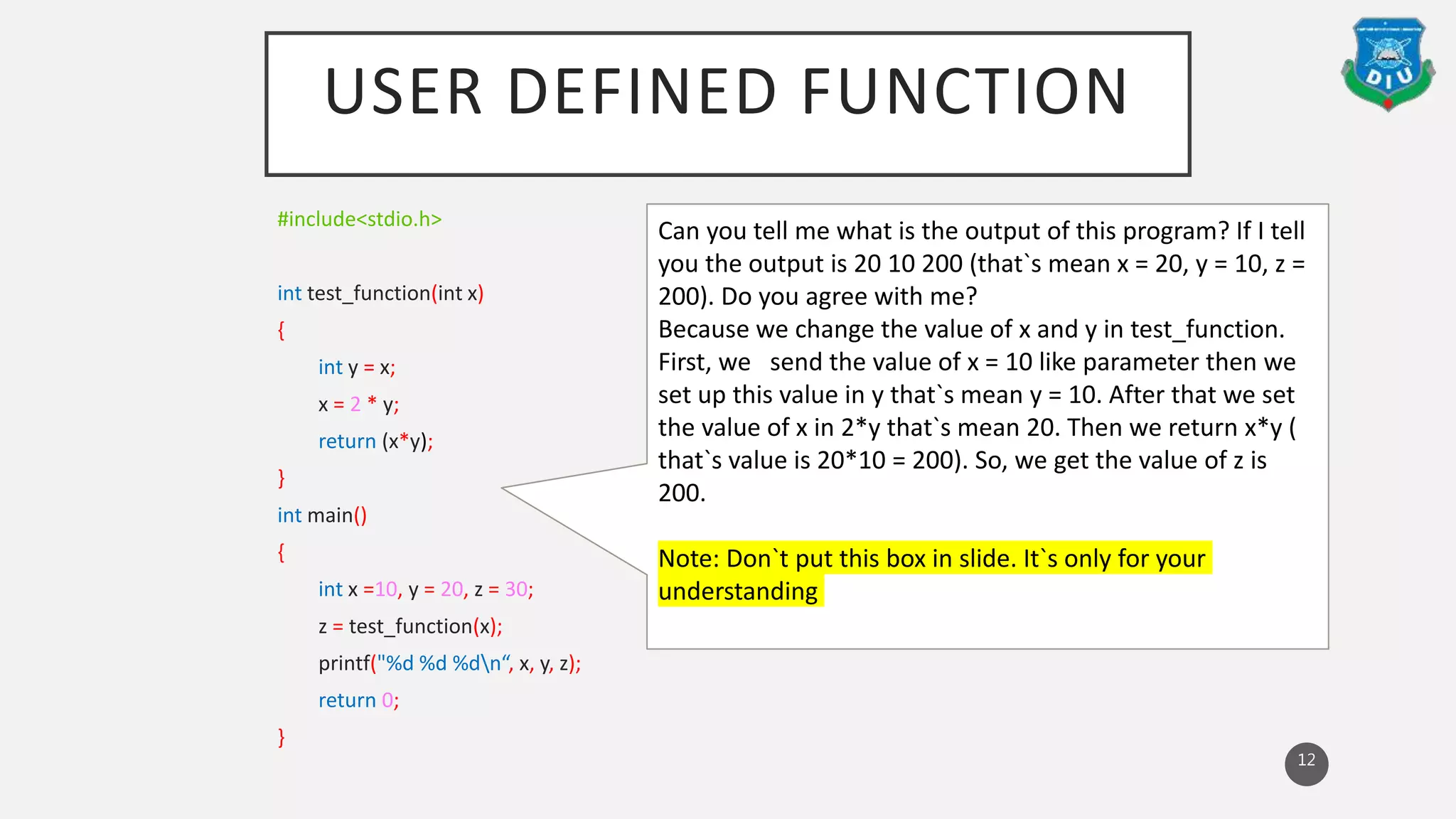 USER DEFINED FUNCTION

DIU

#include<stdio.h>

int test_function(int x)
{
int y = x;
x = 2 * y;
return (x*y);
}
int main()
{
int x =10, y = 20, z = 30;
z = test_function(x);
printf("%d %d %d\n“, x, y, z);
return 0;
}

Can you tell me what is the output of this program? If I tell you the output is 20 10 200 (that`s mean x = 20, y = 10, z = 200). Do you agree with me?
Because we change the value of x and y in test_function. First, we send the value of x = 10 like parameter then we set up this value in y that`s mean y = 10. After that we set the value of x in 2*y that`s mean 20. Then we return x*y ( that`s value is 20*10 = 200). So, we get the value of z is 200.

Note: Don`t put this box in slide. It`s only for your understanding

12